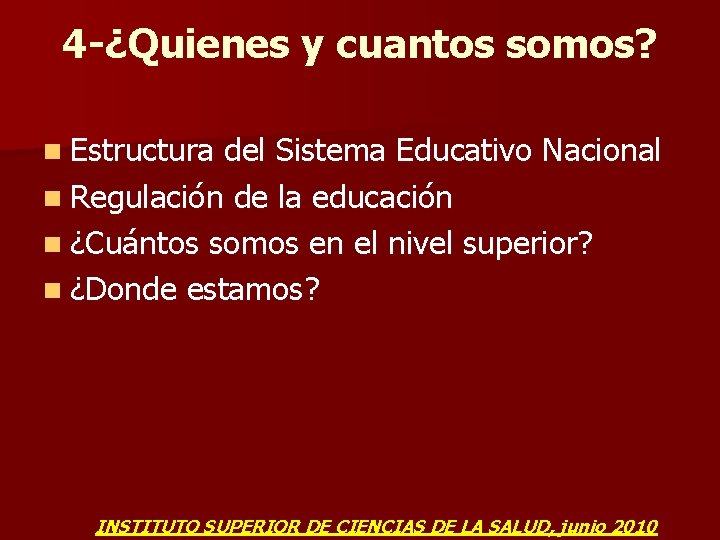 4-¿Quienes y cuantos somos?

Estructura del Sistema Educativo Nacional
Regulación de la educación
¿Cuántos somos en el nivel superior?
¿Donde estamos?

INSTITUTO SUPERIOR DE CIENCIAS DE LA SALUD, junio 2010